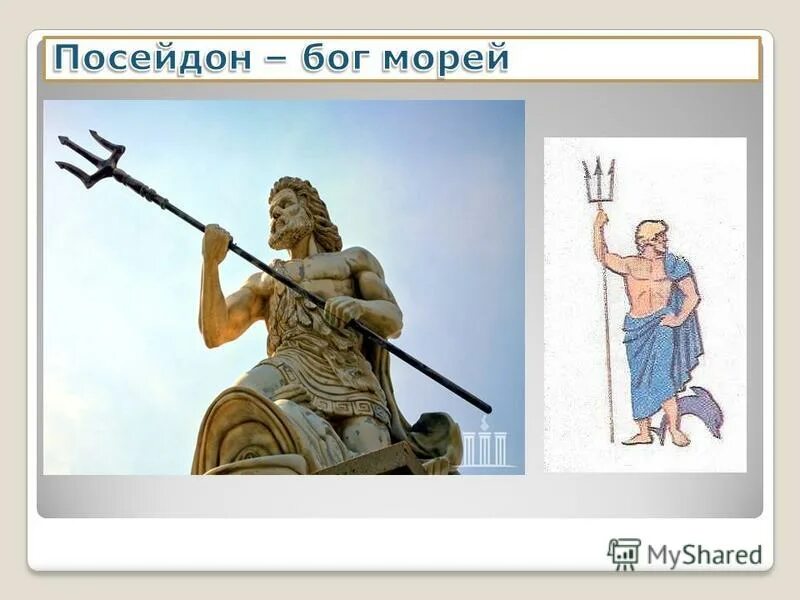 Посейдон – бог морей

MyShared